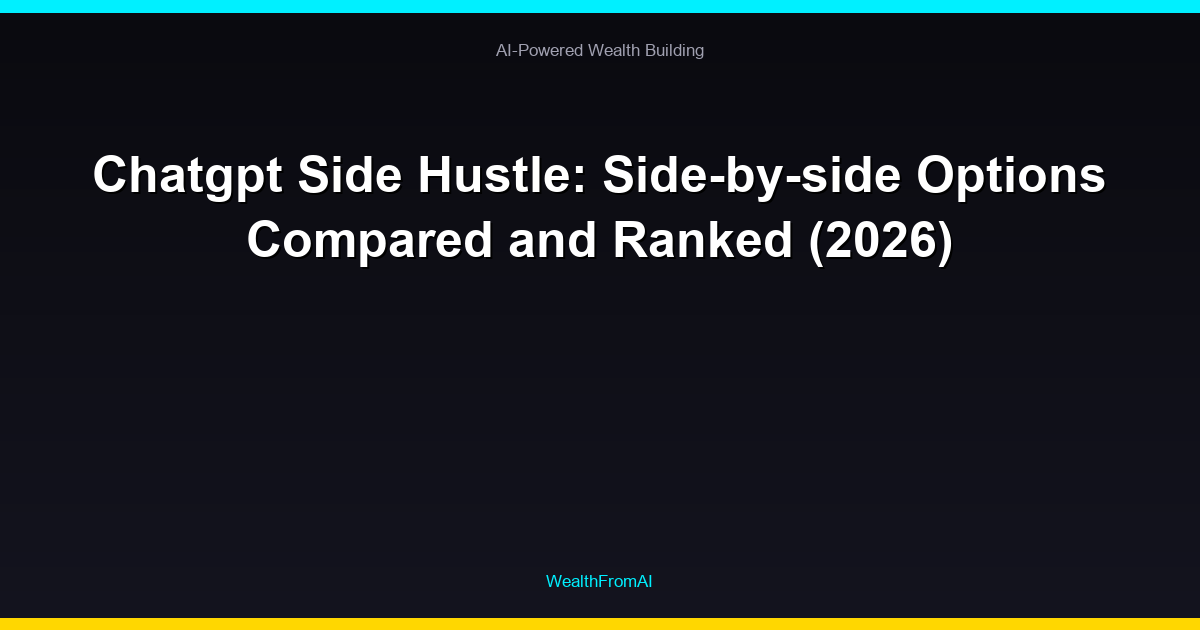 AI-Powered Wealth Building

Chatgpt Side Hustle: Side-by-side Options Compared and Ranked (2026)

WealthFromAI